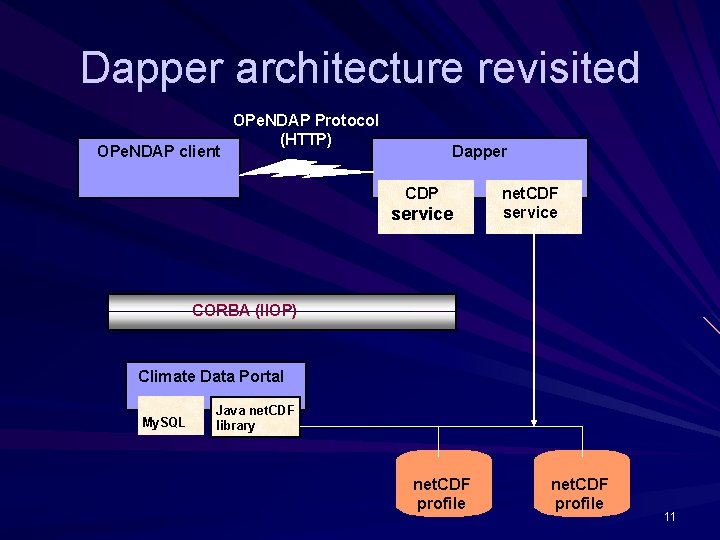 Dapper architecture revisited

OPeNDAP Protocol (HTTP)

OPeNDAP client

Dapper

CDP service

netCDF service

CORBA (IIOP)

Climate Data Portal

MySQL

Java netCDF library

netCDF profile

netCDF profile

11